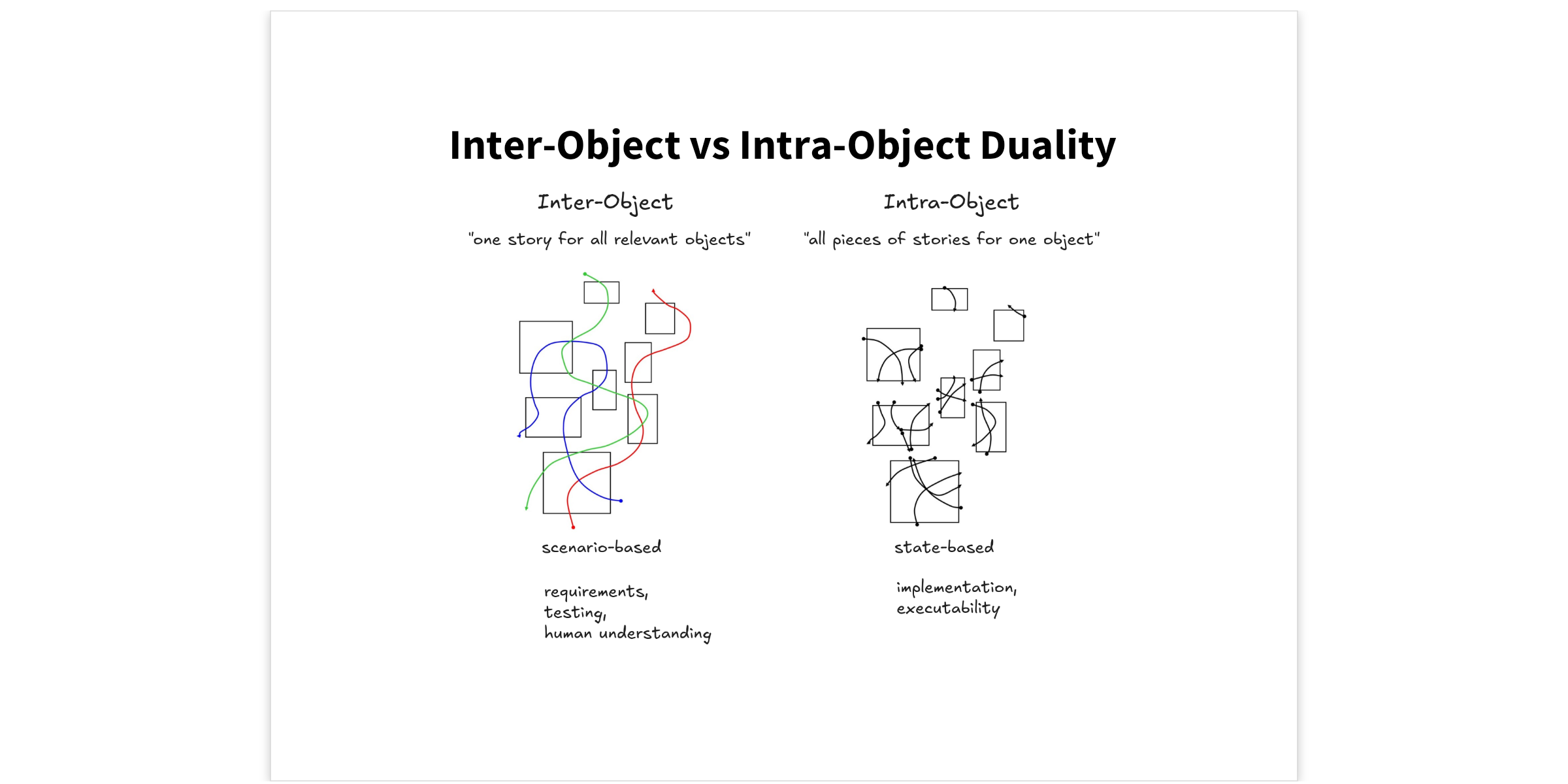 Inter-Object vs Intra-Object Duality

Inter-Object

"one story for all relevant objects"

scenario-based

requirements,
testing,
human understanding

Intra-Object

"all pieces of stories for one object"

state-based

implementation,
executability